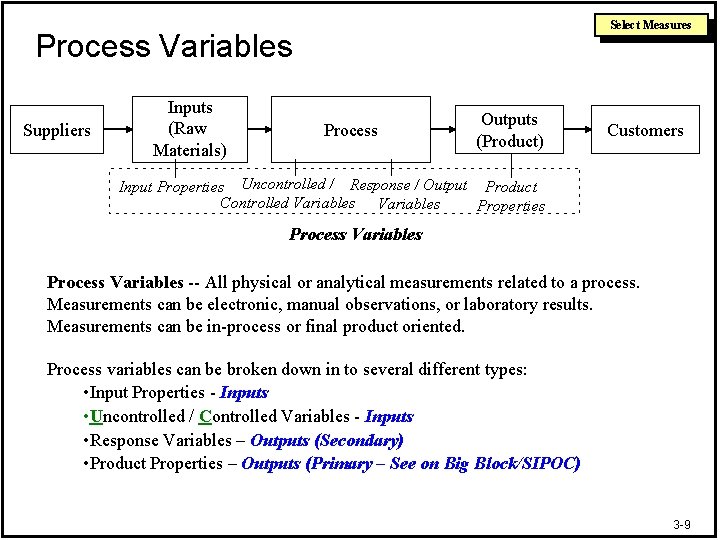 Select Measures

Process Variables

Suppliers

Inputs (Raw Materials)

Process

Outputs (Product)

Customers

Input Properties

Uncontrolled / Controlled Variables

Response / Output Variables

Product Properties

Process Variables

Process Variables -- All physical or analytical measurements related to a process. Measurements can be electronic, manual observations, or laboratory results. Measurements can be in-process or final product oriented.

Process variables can be broken down in to several different types:
•Input Properties - Inputs
•Uncontrolled / Controlled Variables - Inputs
•Response Variables – Outputs (Secondary)
•Product Properties – Outputs (Primary – See on Big Block/SIPOC)

3-9